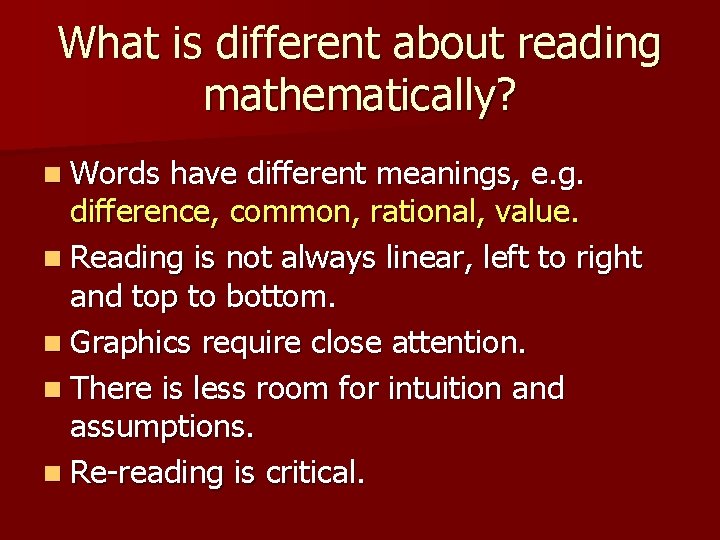 What is different about reading mathematically?

- Words have different meanings, e.g. difference, common, rational, value.
- Reading is not always linear, left to right and top to bottom.
- Graphics require close attention.
- There is less room for intuition and assumptions.
- Re-reading is critical.